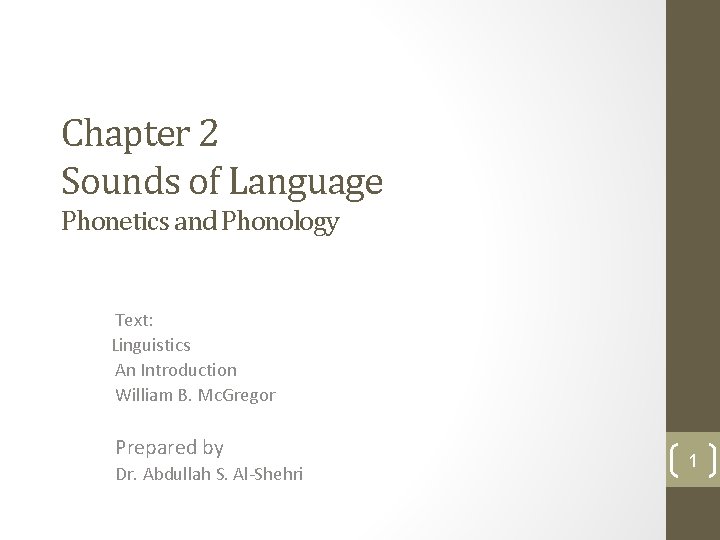 Chapter 2
Sounds of Language
Phonetics and Phonology

Text:
Linguistics
An Introduction
William B. McGregor

Prepared by
Dr. Abdullah S. Al-Shehri

1